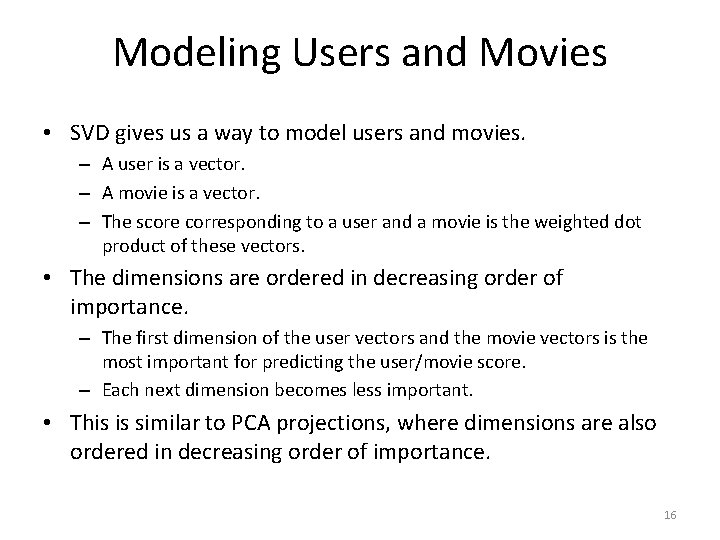 Modeling Users and Movies

• SVD gives us a way to model users and movies.
– A user is a vector.
– A movie is a vector.
– The score corresponding to a user and a movie is the weighted dot product of these vectors.

• The dimensions are ordered in decreasing order of importance.
– The first dimension of the user vectors and the movie vectors is the most important for predicting the user/movie score.
– Each next dimension becomes less important.

• This is similar to PCA projections, where dimensions are also ordered in decreasing order of importance.

16